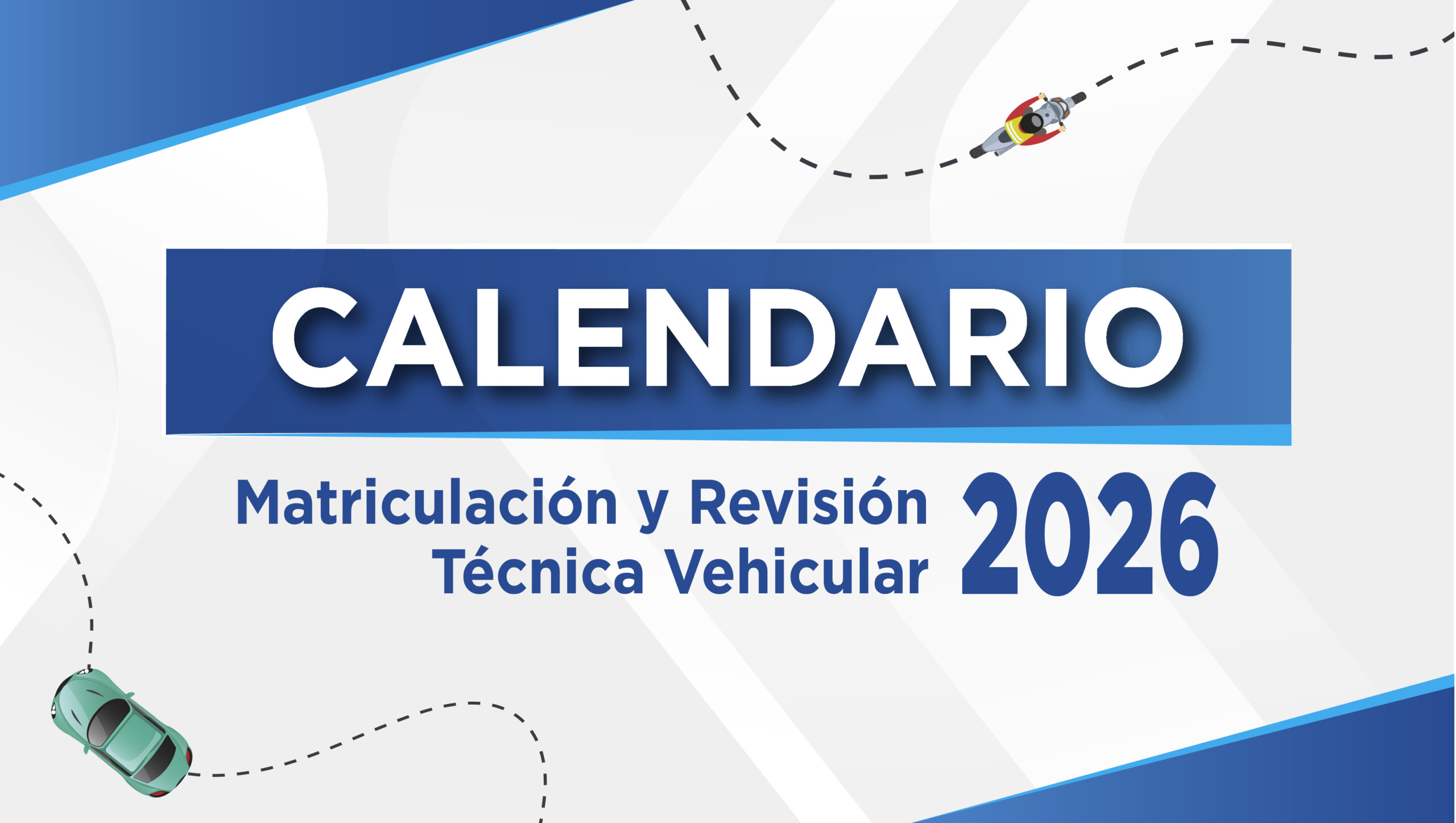 CALENDARIO

Matriculación y Revisión Técnica Vehicular 2026